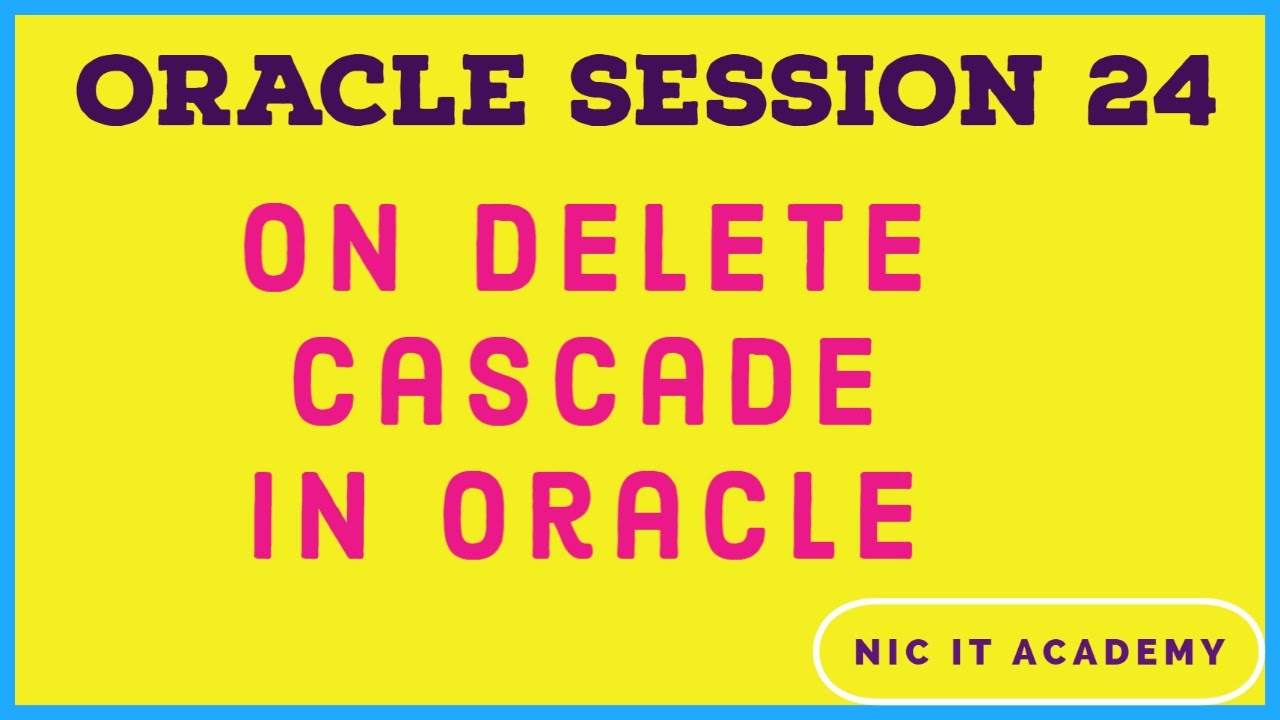 ORACLE SESSION 24

ON DELETE CASCADE IN ORACLE

NIC IT ACADEMY